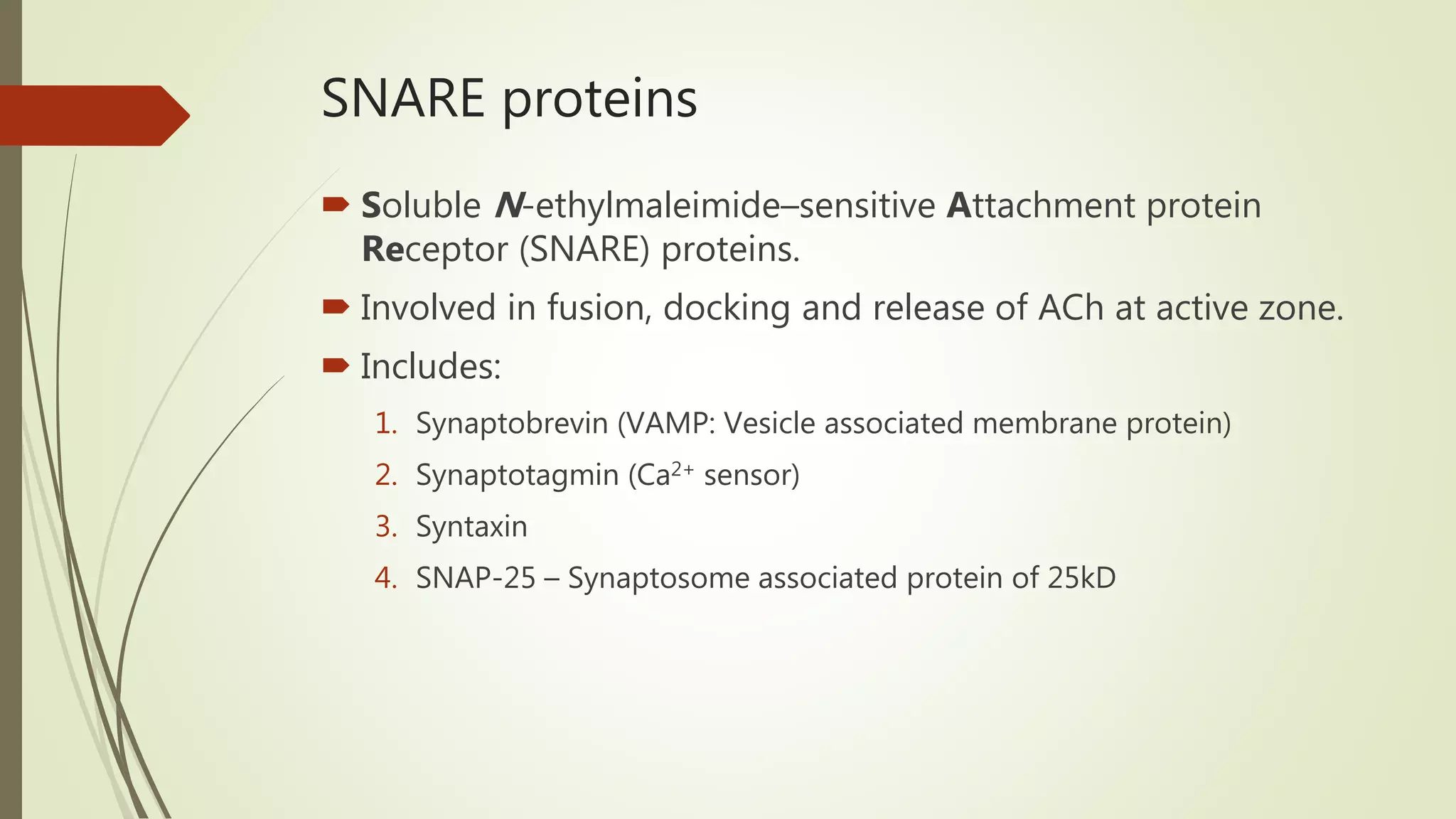 SNARE proteins

Soluble N-ethylmaleimide–sensitive Attachment protein Receptor (SNARE) proteins.

Involved in fusion, docking and release of ACh at active zone.

Includes:

1. Synaptobrevin (VAMP: Vesicle associated membrane protein)
2. Synaptotagmin ($Ca^{2+}$ sensor)
3. Syntaxin
4. SNAP-25 – Synaptosome associated protein of 25kD